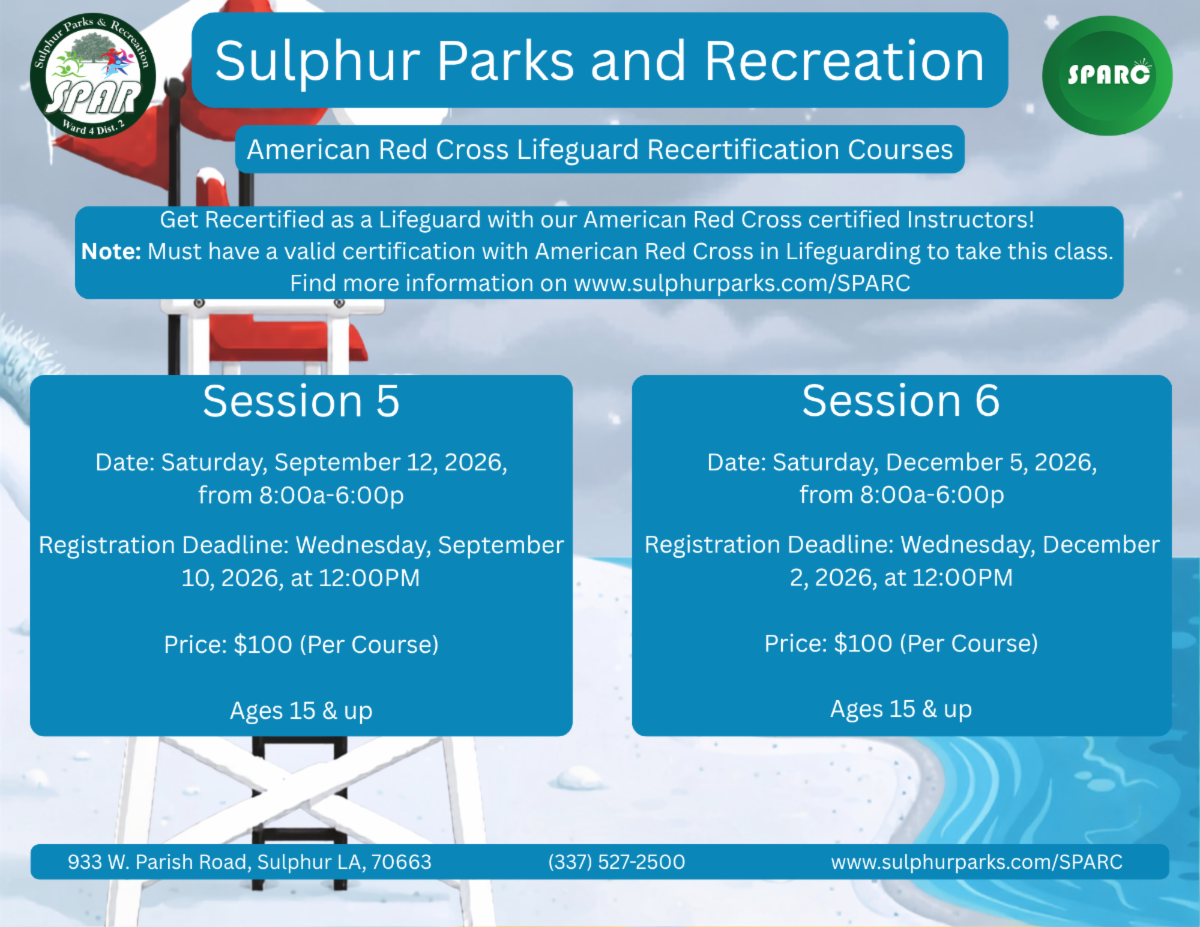 Sulphur Parks & Recreation
SPAR
Ward 4 Dist. 2

Sulphur Parks and Recreation

SPARC

American Red Cross Lifeguard Recertification Courses

Get Recertified as a Lifeguard with our American Red Cross certified Instructors!
Note: Must have a valid certification with American Red Cross in Lifeguarding to take this class.
Find more information on www.sulphurparks.com/SPARC

Session 5

Date: Saturday, September 12, 2026, from 8:00a-6:00p

Registration Deadline: Wednesday, September 10, 2026, at 12:00PM

Price: $100 (Per Course)

Ages 15 & up

Session 6

Date: Saturday, December 5, 2026, from 8:00a-6:00p

Registration Deadline: Wednesday, December 2, 2026, at 12:00PM

Price: $100 (Per Course)

Ages 15 & up

933 W. Parish Road, Sulphur LA, 70663 (337) 527-2500 www.sulphurparks.com/SPARC